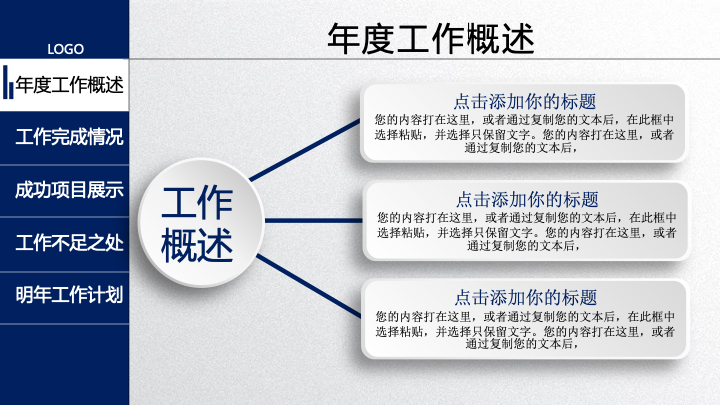 LOGO

年度工作概述

工作完成情况

成功项目展示

工作不足之处

明年工作计划

年度工作概述

工作概述

点击添加你的标题
您的内容打在这里，或者通过复制您的文本后，在此框中选择粘贴，并选择只保留文字。您的内容打在这里，或者通过复制您的文本后，

点击添加你的标题
您的内容打在这里，或者通过复制您的文本后，在此框中选择粘贴，并选择只保留文字。您的内容打在这里，或者通过复制您的文本后，

点击添加你的标题
您的内容打在这里，或者通过复制您的文本后，在此框中选择粘贴，并选择只保留文字。您的内容打在这里，或者通过复制您的文本后，